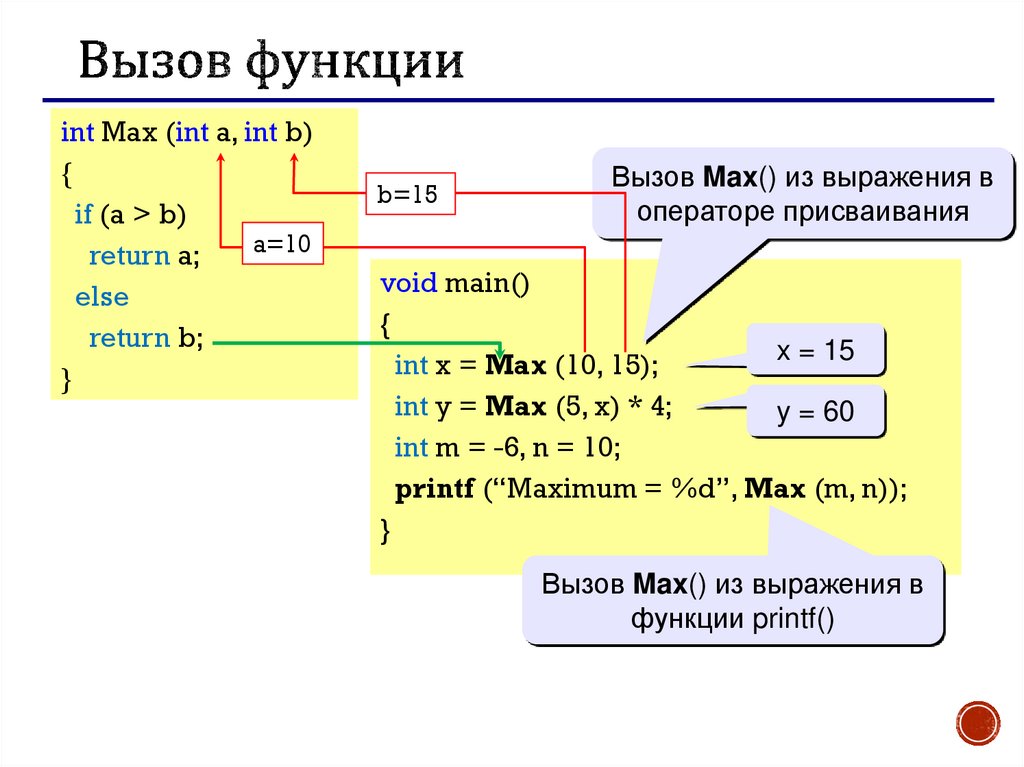 Вызов функции

int Max (int a, int b)
{
if (a > b)
return a;
else
return b;
}

b=15

a=10

Вызов Max() из выражения в операторе присваивания

void main()
{
int x = Max (10, 15);
int y = Max (5, x) * 4;
int m = -6, n = 10;
printf (“Maximum = %d”, Max (m, n));
}

x = 15

y = 60

Вызов Max() из выражения в функции printf()